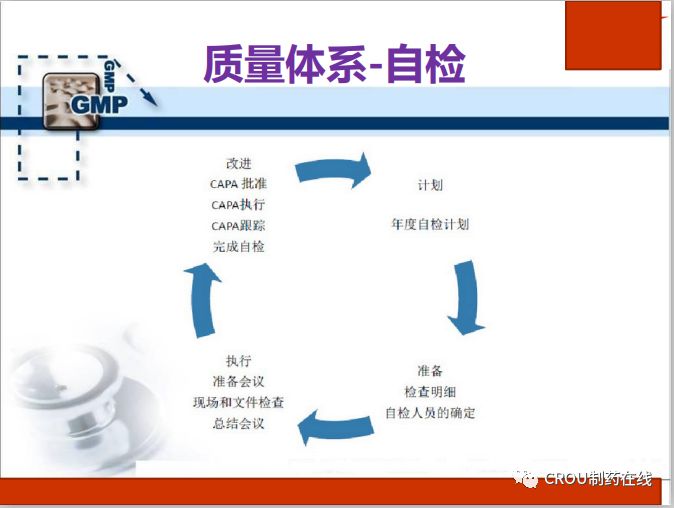 GMP

GMP

质量体系-自检

改进
CAPA 批准
CAPA执行
CAPA跟踪
完成自检

计划

年度自检计划

准备
检查明细
自检人员的确定

执行
准备会议
现场和文件检查
总结会议

CROU制药在线